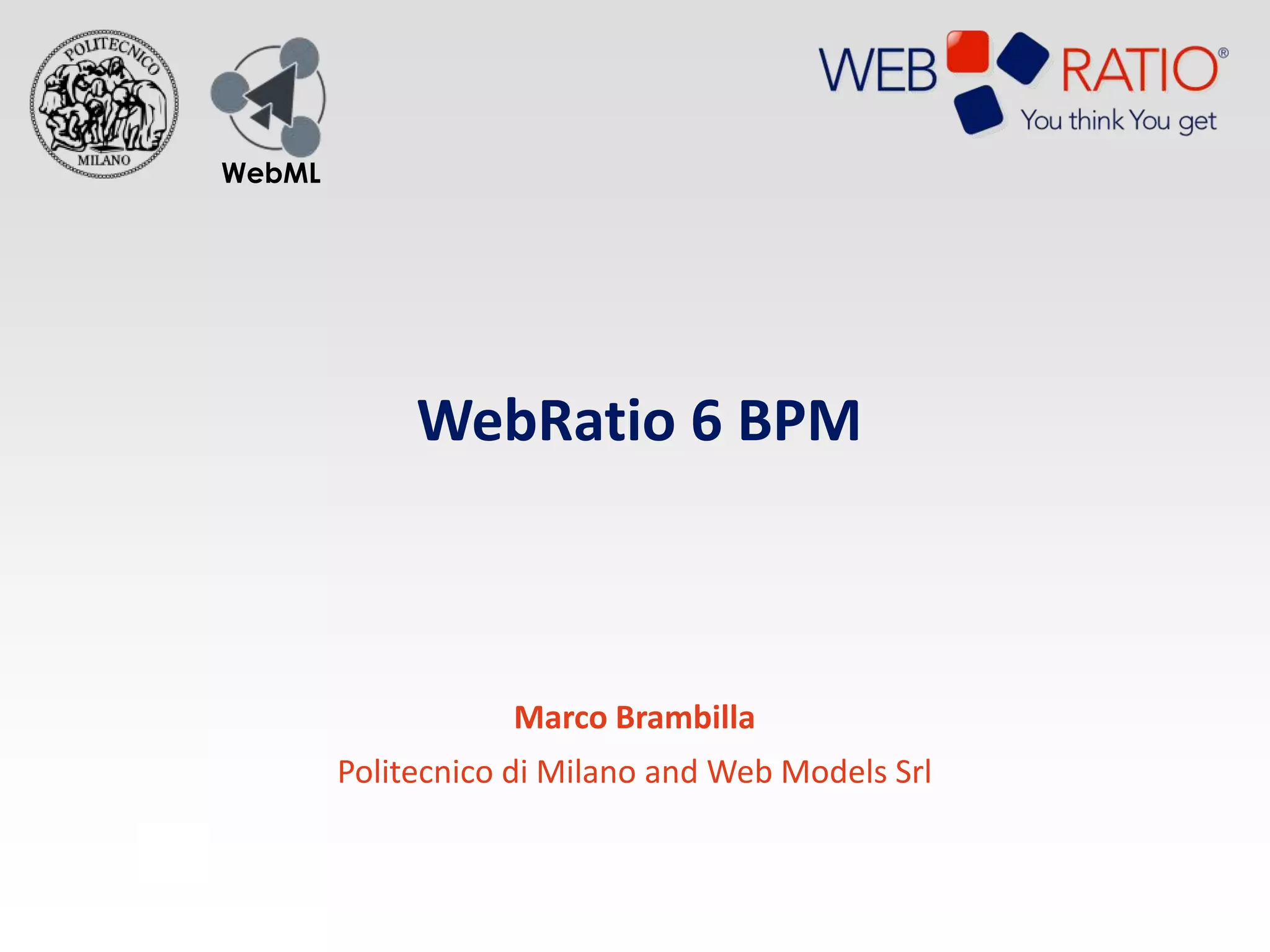 POLITECNICO
MILANO

WebML

WEB RATIO®
You think You get

WebRatio 6 BPM

Marco Brambilla

Politecnico di Milano and Web Models Srl